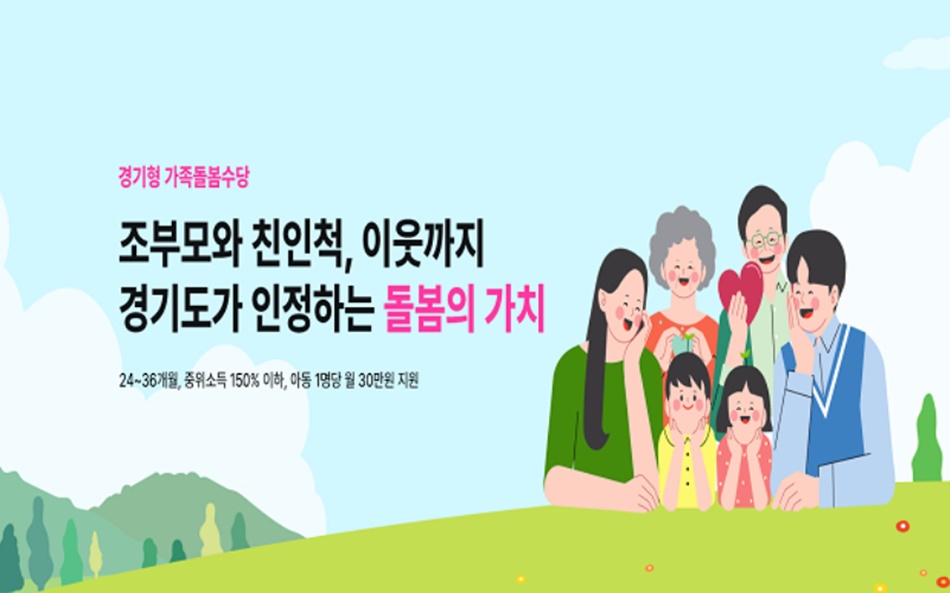 경기형 가족돌봄수당

조부모와 친인척, 이웃까지
경기도가 인정하는 돌봄의 가치

24~36개월, 중위소득 150% 이하, 아동 1명당 월 30만원 지원